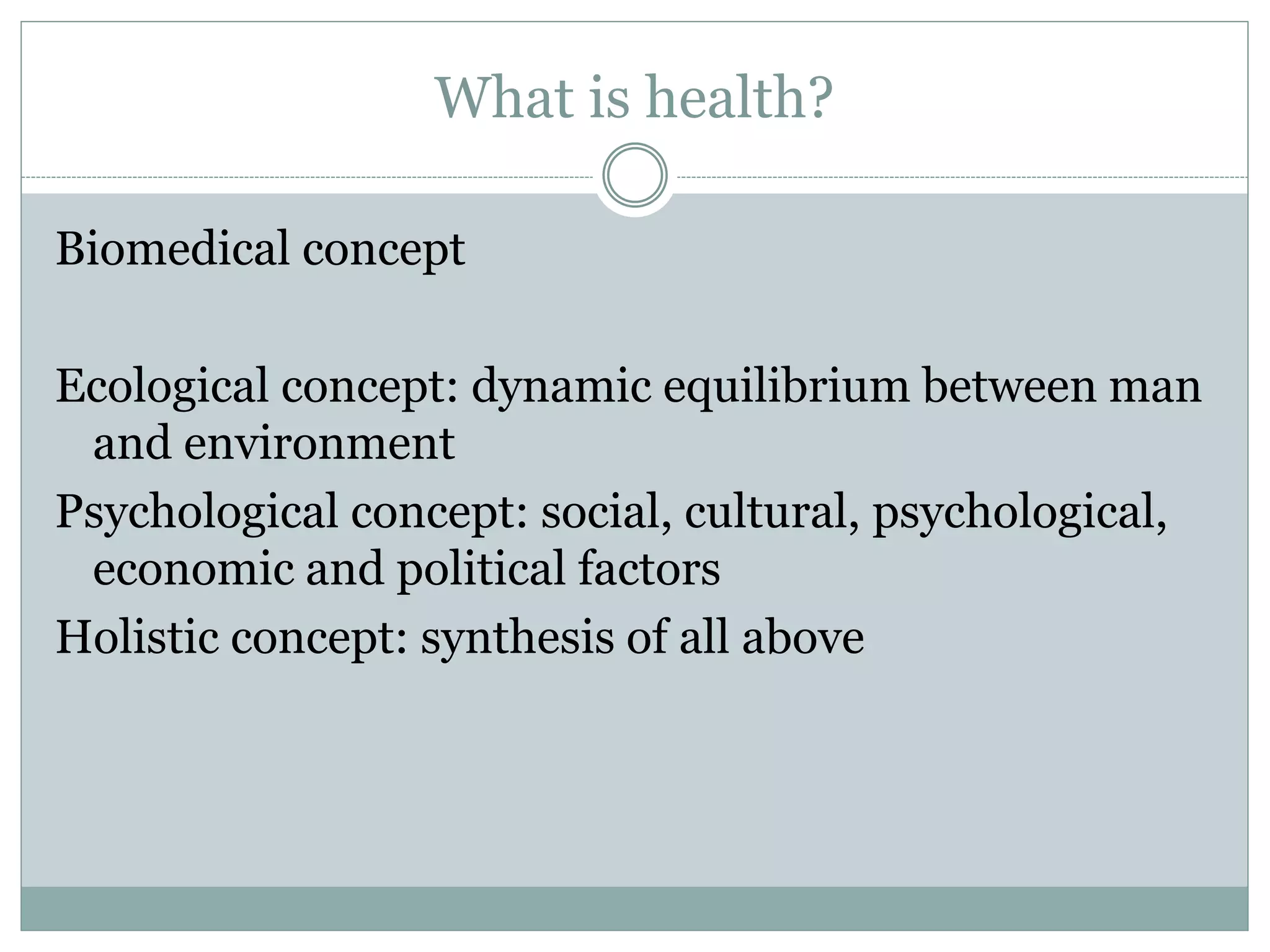 What is health?

Biomedical concept

Ecological concept: dynamic equilibrium between man and environment

Psychological concept: social, cultural, psychological, economic and political factors

Holistic concept: synthesis of all above